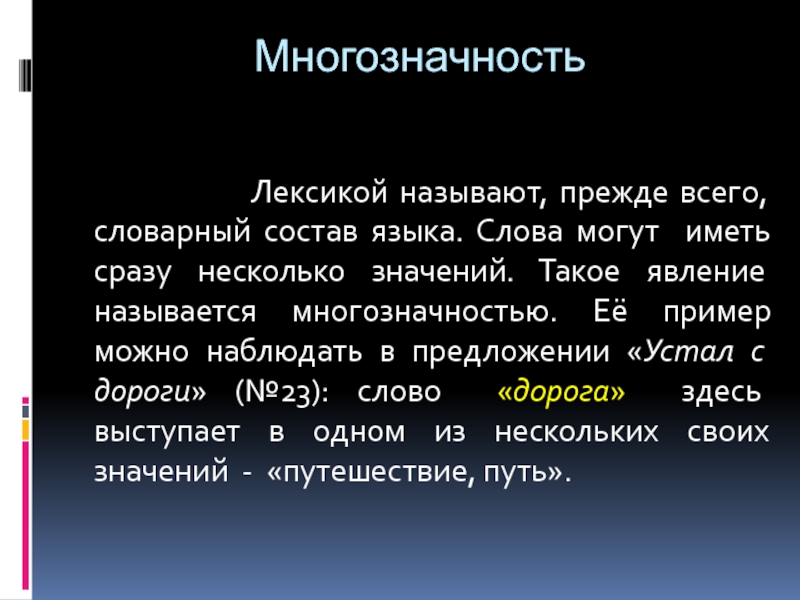 Многозначность

Лексикой называют, прежде всего, словарный состав языка. Слова могут иметь сразу несколько значений. Такое явление называется многозначностью. Её пример можно наблюдать в предложении «Устал с дороги» (№23): слово «дорога» здесь выступает в одном из нескольких своих значений - «путешествие, путь».